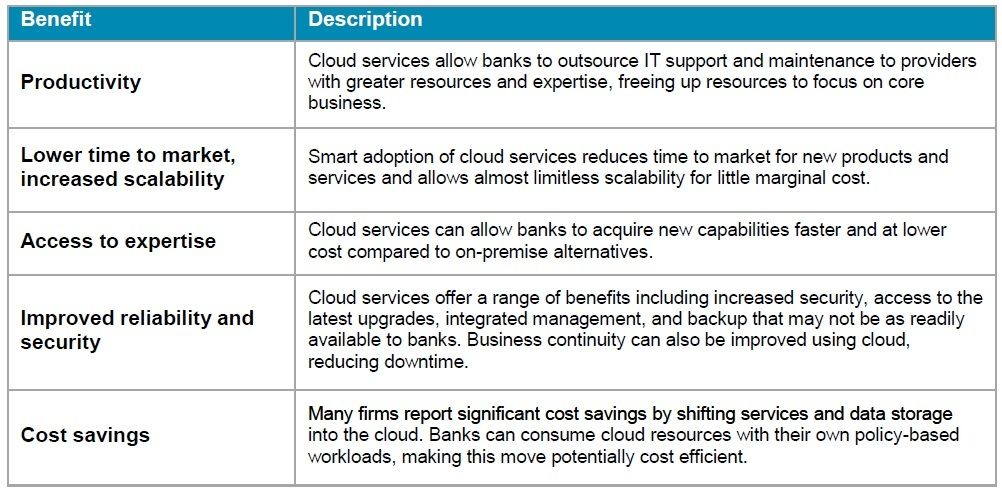 | Benefit | Description |
|---|---|
| Productivity | Cloud services allow banks to outsource IT support and maintenance to providers with greater resources and expertise, freeing up resources to focus on core business. |
| Lower time to market, increased scalability | Smart adoption of cloud services reduces time to market for new products and services and allows almost limitless scalability for little marginal cost. |
| Access to expertise | Cloud services can allow banks to acquire new capabilities faster and at lower cost compared to on-premise alternatives. |
| Improved reliability and security | Cloud services offer a range of benefits including increased security, access to the latest upgrades, integrated management, and backup that may not be as readily available to banks. Business continuity can also be improved using cloud, reducing downtime. |
| Cost savings | Many firms report significant cost savings by shifting services and data storage into the cloud. Banks can consume cloud resources with their own policy-based workloads, making this move potentially cost efficient. |